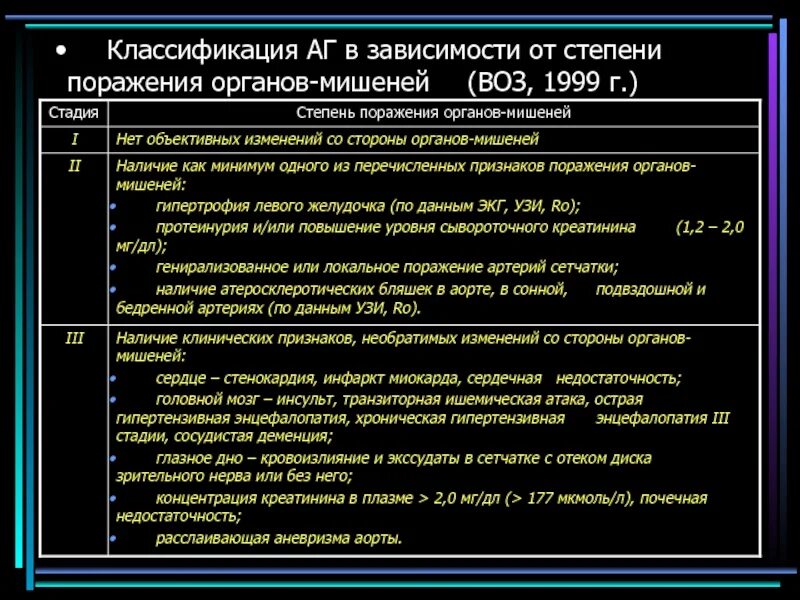 • Классификация АГ в зависимости от степени поражения органов-мишеней (ВОЗ, 1999 г.)

| Стадия | Степень поражения органов-мишеней |
|---|---|
| I | Нет объективных изменений со стороны органов-мишеней |
| II | Наличие как минимум одного из перечисленных признаков поражения органов-мишеней: • гипертрофия левого желудочка (по данным ЭКГ, УЗИ, Ro); • протеинурия и/или повышение уровня сывороточного креатинина (1,2 – 2,0 мг/дл); • генирализованное или локальное поражение артерий сетчатки; • наличие атеросклеротических бляшек в аорте, в сонной, подвздошной и бедренной артериях (по данным УЗИ, Ro). |
| III | Наличие клинических признаков, необратимых изменений со стороны органов-мишеней: • сердце – стенокардия, инфаркт миокарда, сердечная недостаточность; • головной мозг – инсульт, транзиторная ишемическая атака, острая гипертензивная энцефалопатия, хроническая гипертензивная энцефалопатия III стадии, сосудистая деменция; • глазное дно – кровоизлияние и экссудаты в сетчатке с отеком диска зрительного нерва или без него; • концентрация креатинина в плазме > 2,0 мг/дл (> 177 мкмоль/л), почечная недостаточность; • расслаивающая аневризма аорты. |